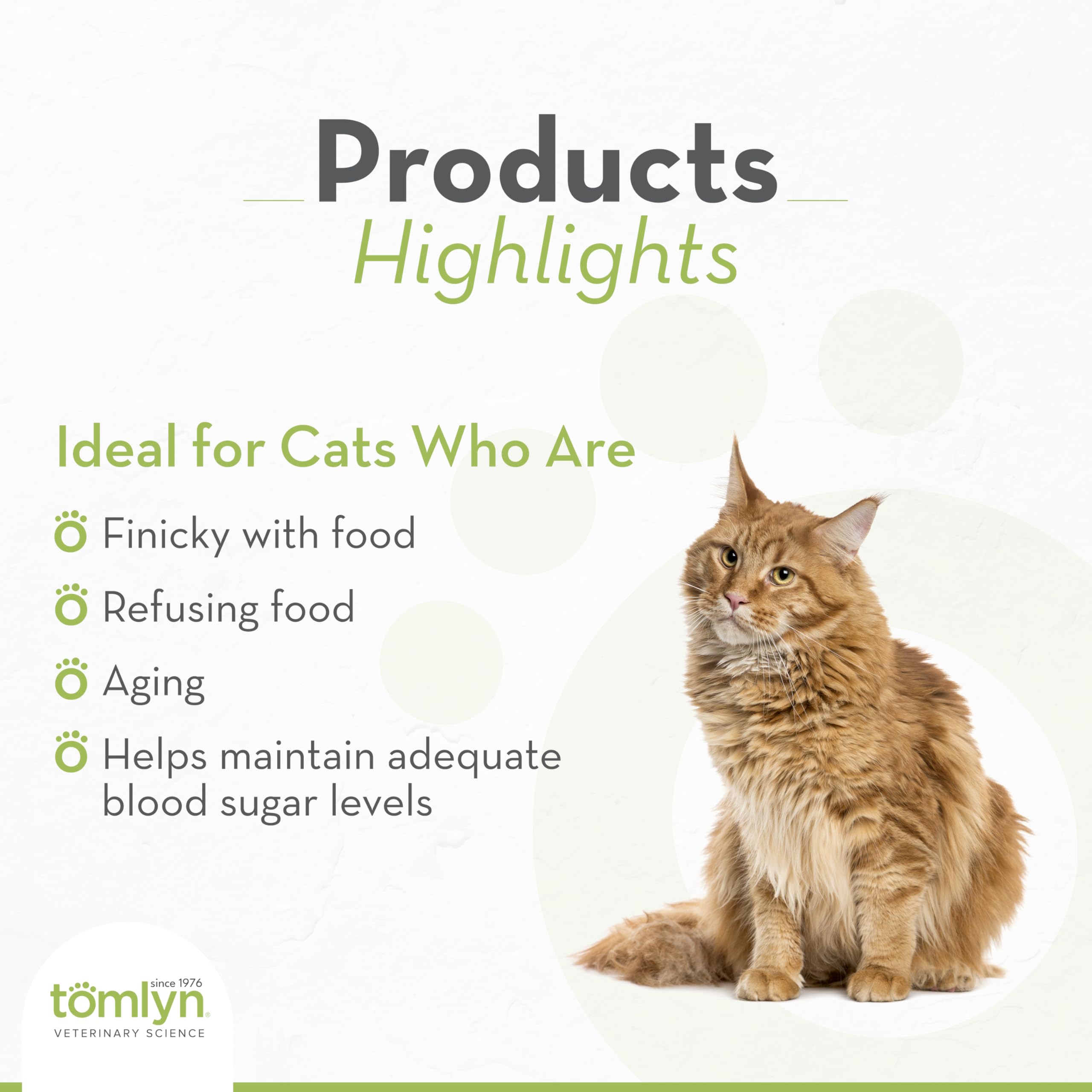 Products
Highlights

Ideal for Cats Who Are

Finicky with food

Refusing food

Aging

Helps maintain adequate blood sugar levels

since 1976
tomlyn®
VETERINARY SCIENCE